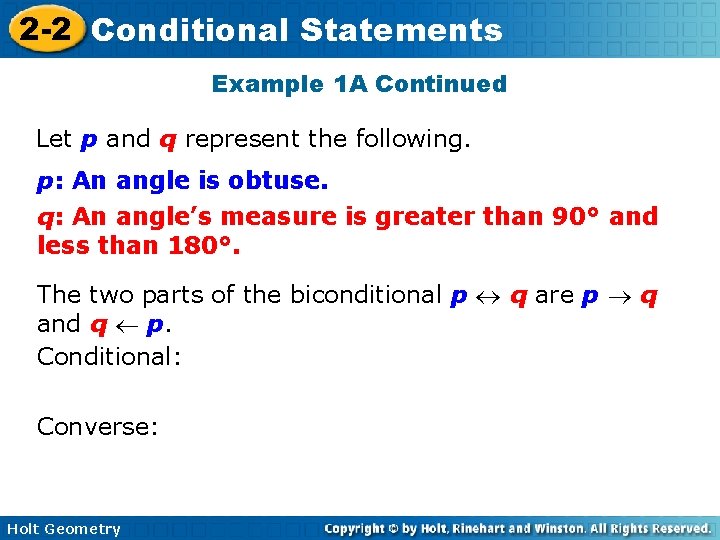 2-2 Conditional Statements

Example 1A Continued

Let p and q represent the following.

p: An angle is obtuse.

q: An angle's measure is greater than 90° and less than 180°.

The two parts of the biconditional $p \leftrightarrow q$ are $p \rightarrow q$ and $q \leftarrow p$.

Conditional:

Converse:

Holt Geometry

Copyright © by Holt, Rinehart and Winston. All Rights Reserved.